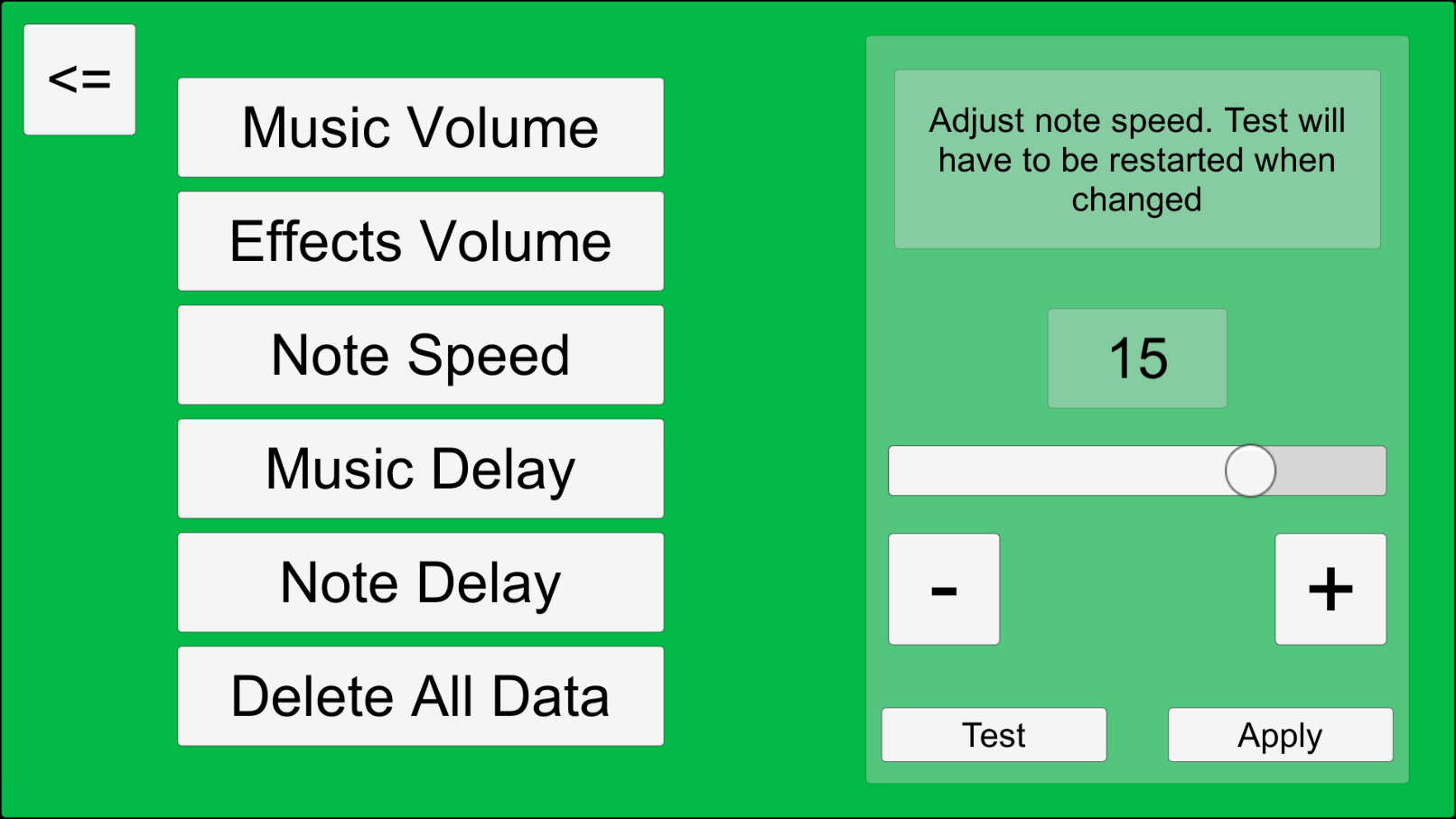 <=

Music Volume

Effects Volume

Note Speed

Music Delay

Note Delay

Delete All Data

Adjust note speed. Test will have to be restarted when changed

15

-

+

Test

Apply